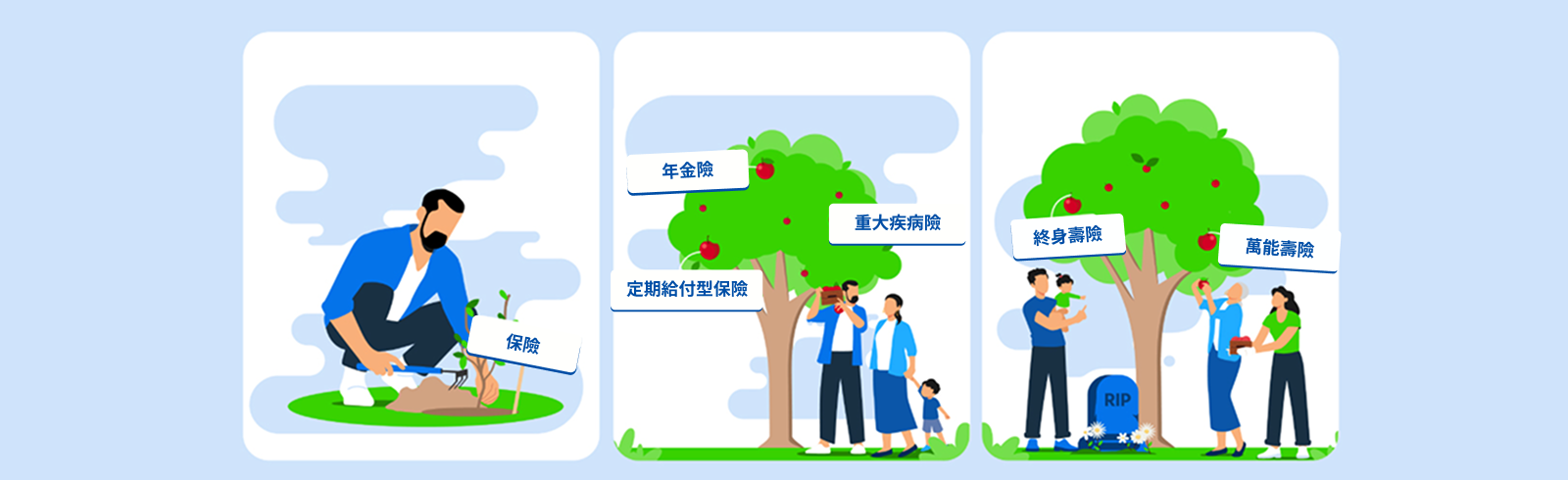 保險

年金險

重大疾病險

定期給付型保險

終身壽險

萬能壽險

RIP